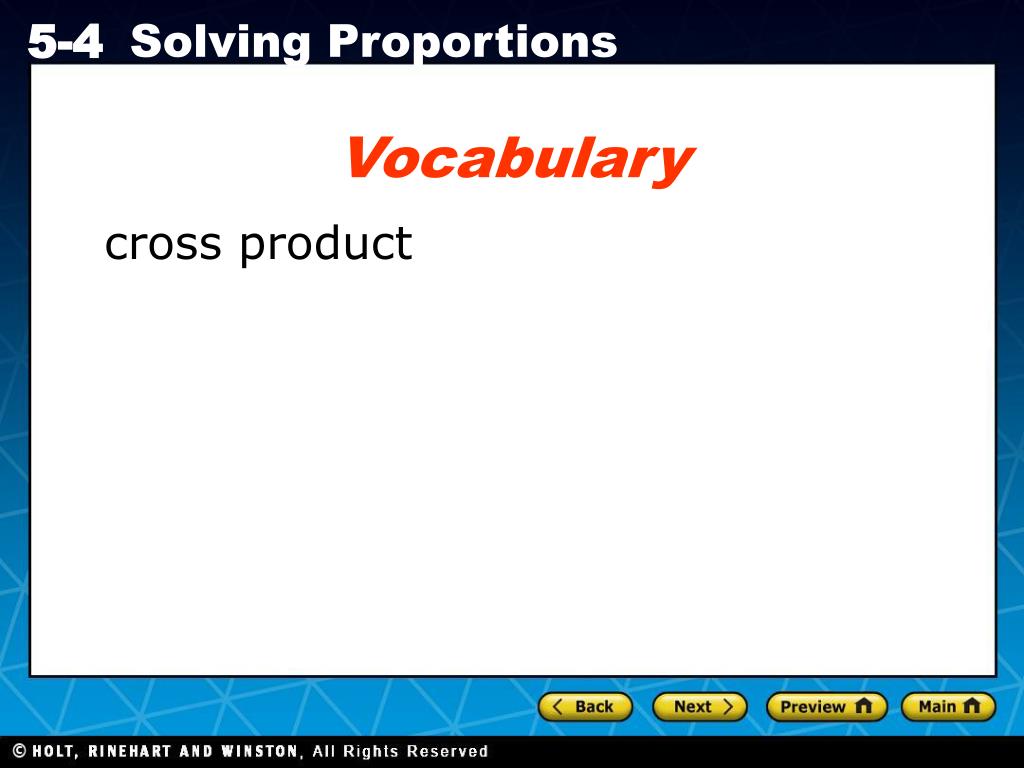 5-4 Solving Proportions

Vocabulary

cross product

Back
Next
Preview
Main

© HOLT, RINEHART AND WINSTON, All Rights Reserved